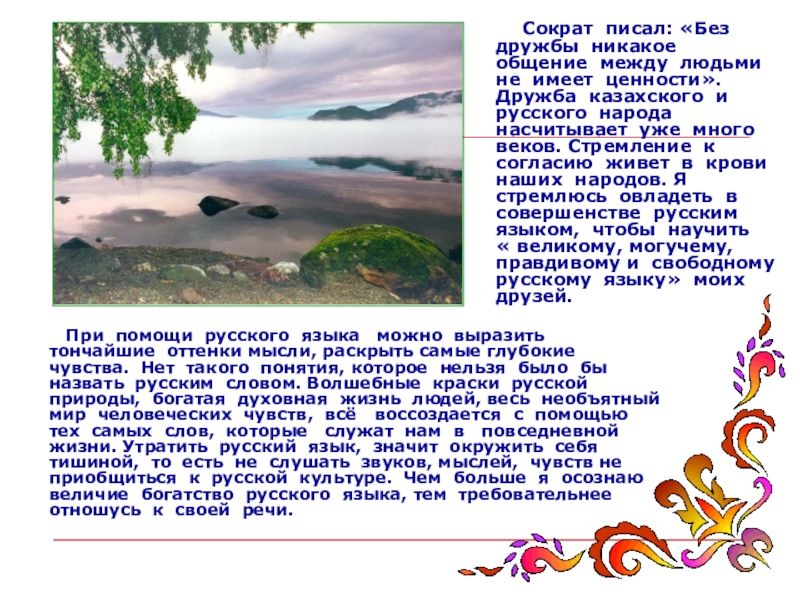 Сократ писал: «Без дружбы никакое общение между людьми не имеет ценности». Дружба казахского и русского народа насчитывает уже много веков. Стремление к согласию живет в крови наших народов. Я стремлюсь овладеть в совершенстве русским языком, чтобы научить « великому, могучему, правдивому и свободному русскому языку» моих друзей.

При помощи русского языка можно выразить тончайшие оттенки мысли, раскрыть самые глубокие чувства. Нет такого понятия, которое нельзя было бы назвать русским словом. Волшебные краски русской природы, богатая духовная жизнь людей, весь необъятный мир человеческих чувств, всё воссоздается с помощью тех самых слов, которые служат нам в повседневной жизни. Утратить русский язык, значит окружить себя тишиной, то есть не слушать звуков, мыслей, чувств не приобщиться к русской культуре. Чем больше я осознаю величие богатство русского языка, тем требовательнее отношусь к своей речи.